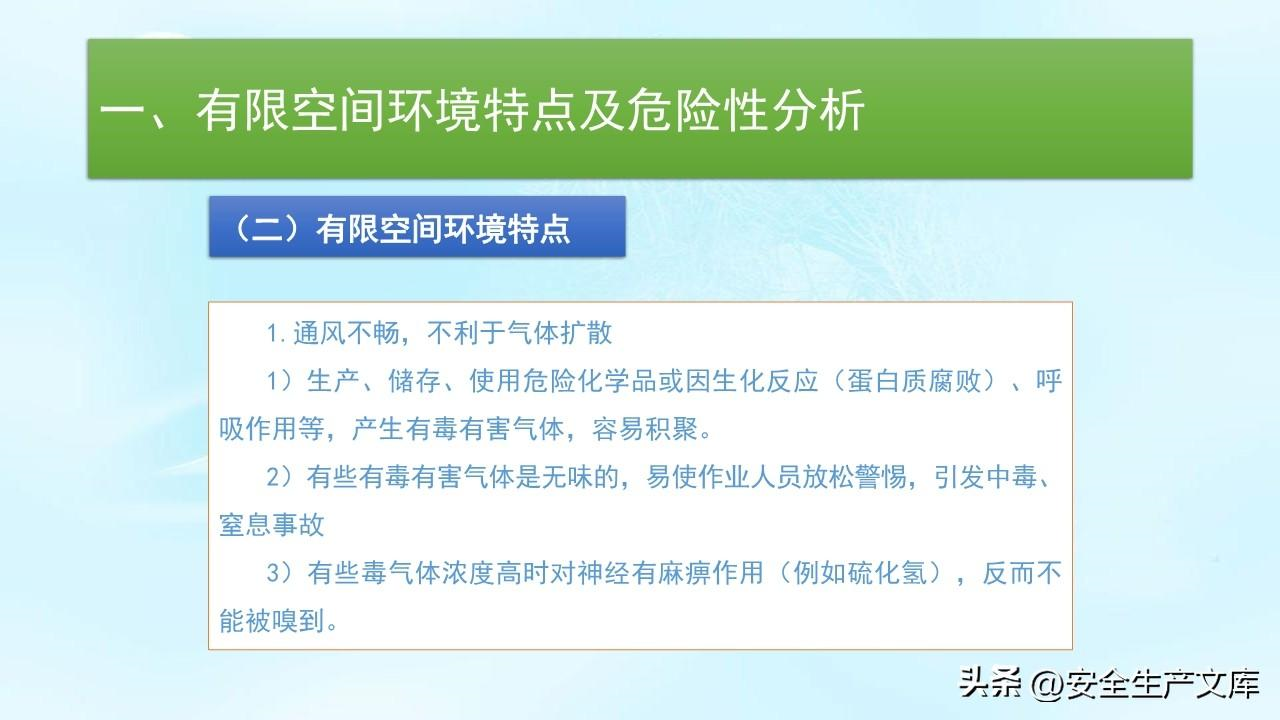 一、有限空间环境特点及危险性分析

（二）有限空间环境特点

1.通风不畅，不利于气体扩散

1）生产、储存、使用危险化学品或因生化反应（蛋白质腐败）、呼吸作用等，产生有毒有害气体，容易积聚。

2）有些有毒有害气体是无味的，易使作业人员放松警惕，引发中毒、窒息事故

3）有些毒气体浓度高时对神经有麻痹作用（例如硫化氢），反而不能被嗅到。

头条 @安全生产文库